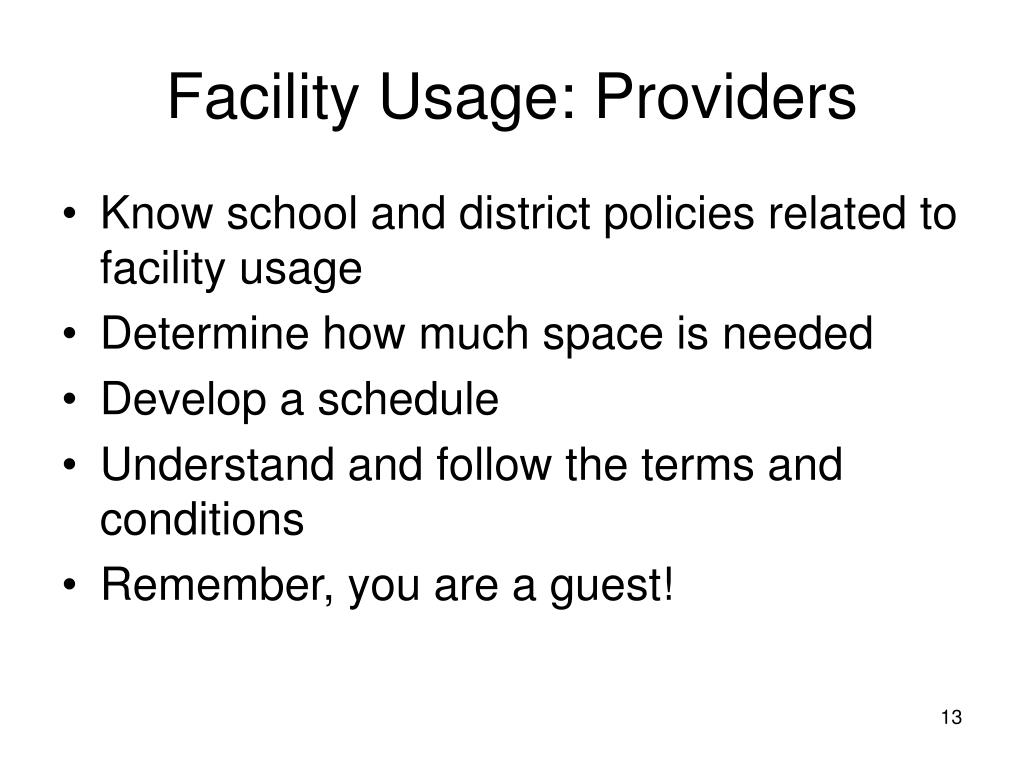 Facility Usage: Providers

• Know school and district policies related to facility usage
• Determine how much space is needed
• Develop a schedule
• Understand and follow the terms and conditions
• Remember, you are a guest!

13